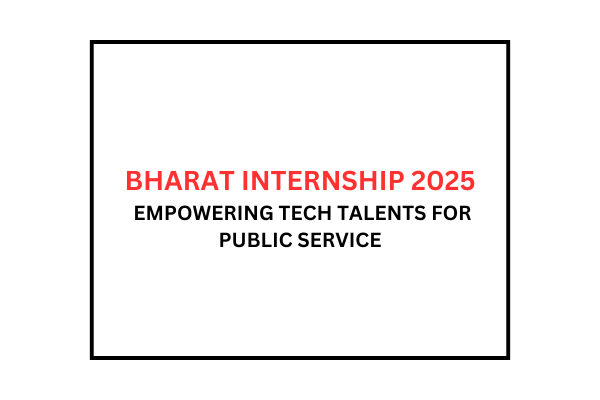 BHARAT INTERNSHIP 2025

EMPOWERING TECH TALENTS FOR PUBLIC SERVICE